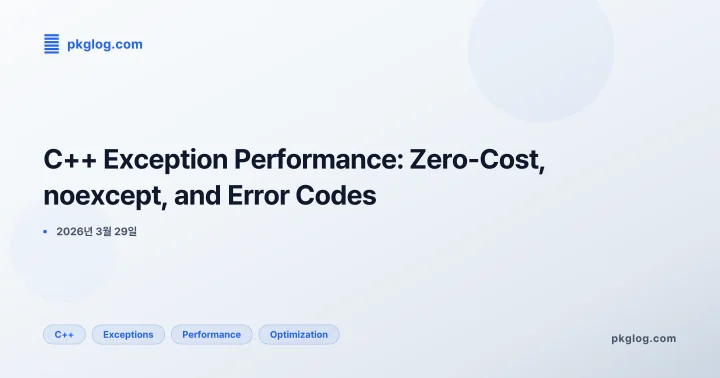 pkglog.com

C++ Exception Performance: Zero-Cost, noexcept, and Error Codes

• 2026년 3월 29일

C++ Exceptions Performance Optimization

pkglog.com